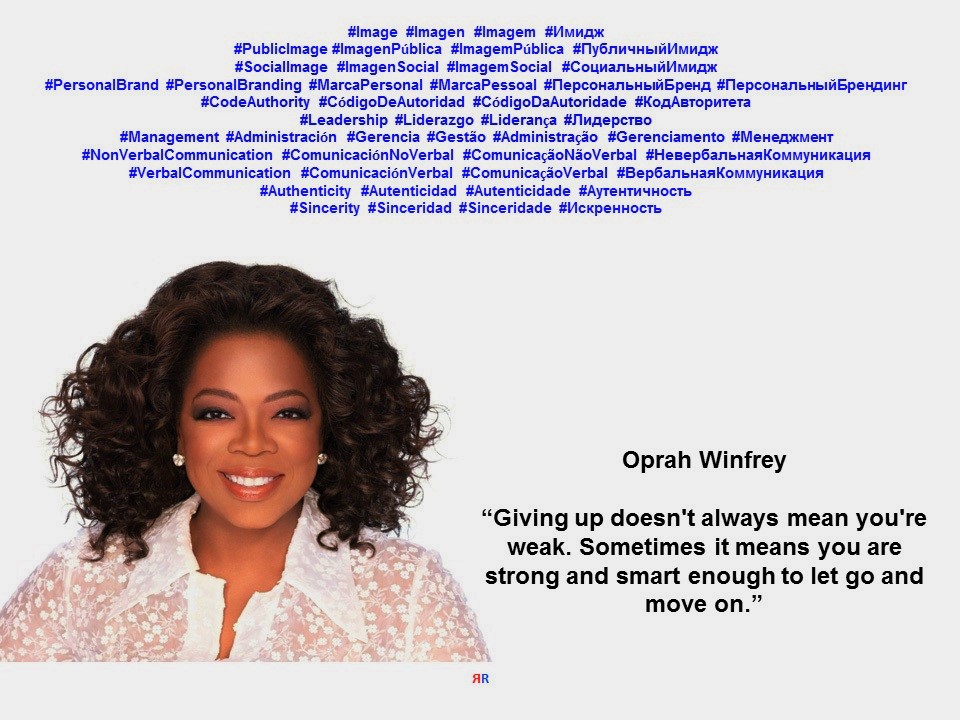 #Image #Imagen #Imagem #Имидж
#PublicImage #ImagenPública #ImagemPública #ПубличныйИмидж
#SocialImage #ImagenSocial #ImagemSocial #СоциальныйИмидж
#PersonalBrand #PersonalBranding #MarcaPersonal #MarcaPessoal #ПерсональныйБренд #ПерсональныйБрендинг
#CodeAuthority #CódigoDeAutoridad #CódigoDaAutoridade #КодАвторитета
#Leadership #Liderazgo #Liderança #Лидерство
#Management #Administración #Gerencia #Gestão #Administração #Gerenciamento #Менеджмент
#NonVerbalCommunication #ComunicaciónNoVerbal #ComunicaçãoNãoVerbal #НевербальнаяКоммуникация
#VerbalCommunication #ComunicaciónVerbal #ComunicaçãoVerbal #ВербальнаяКоммуникация
#Authenticity #Autenticidad #Autenticidade #Аутентичность
#Sincerity #Sinceridad #Sinceridade #Искренность

Oprah Winfrey

“Giving up doesn't always mean you're weak. Sometimes it means you are strong and smart enough to let go and move on.”

ЯR